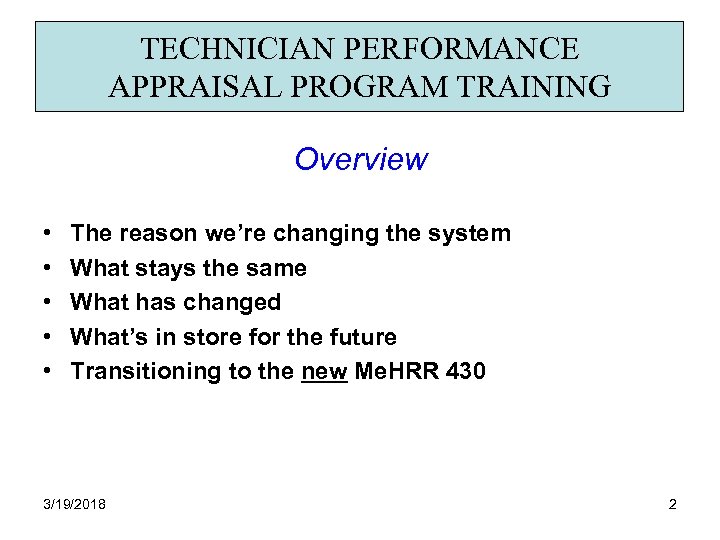 TECHNICIAN PERFORMANCE APPRAISAL PROGRAM TRAINING

Overview

• The reason we're changing the system
• What stays the same
• What has changed
• What's in store for the future
• Transitioning to the new MeHRR 430

3/19/2018

2